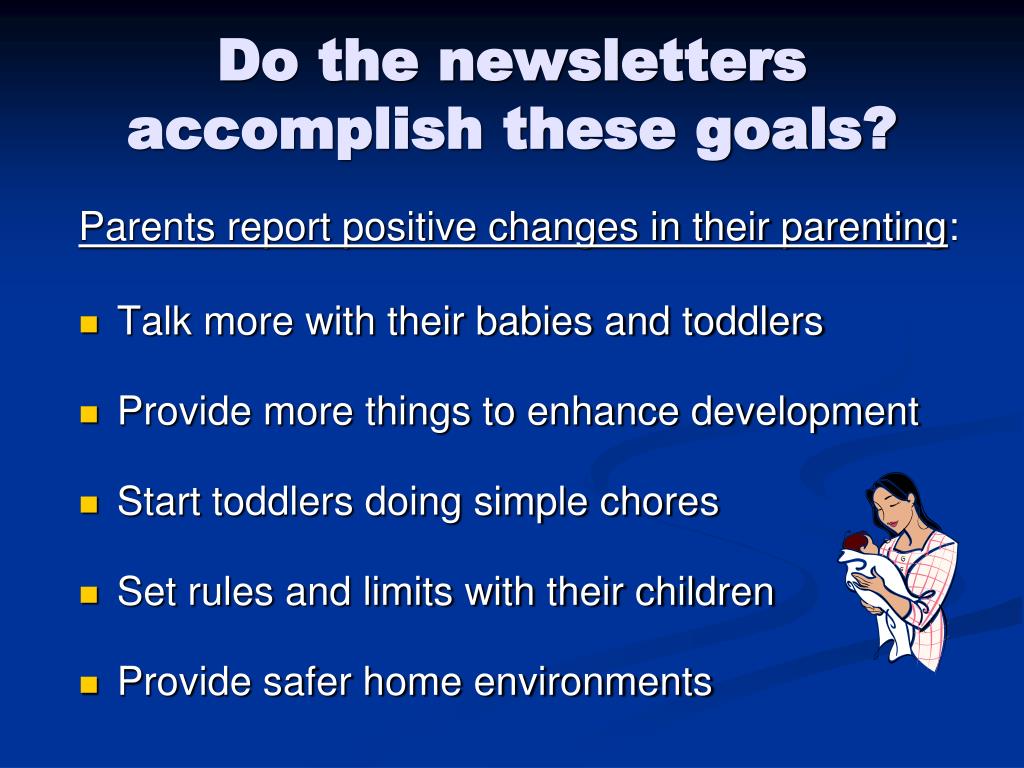 Do the newsletters accomplish these goals?

Parents report positive changes in their parenting:

- Talk more with their babies and toddlers
- Provide more things to enhance development
- Start toddlers doing simple chores
- Set rules and limits with their children
- Provide safer home environments